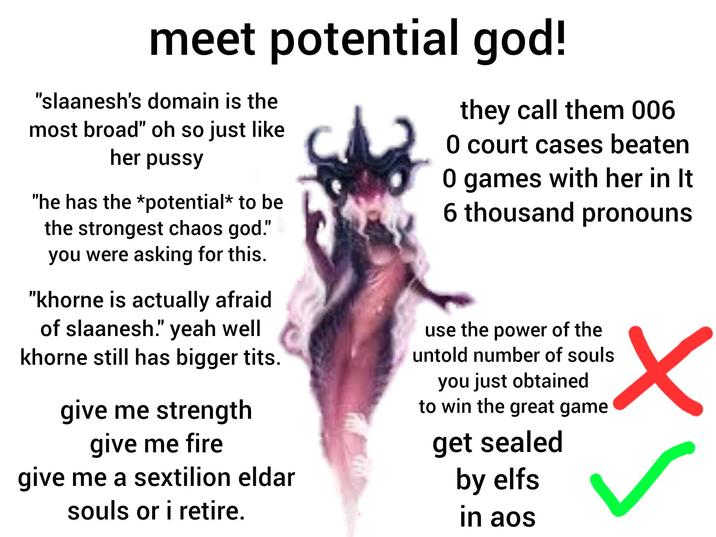 meet potential god!

"slaanesh's domain is the most broad" oh so just like her pussy

"he has the *potential* to be the strongest chaos god." you were asking for this.

"khorne is actually afraid of slaanesh." yeah well khorne still has bigger tits.

give me strength
give me fire
give me a sextilion eldar souls or i retire.

they call them 006
0 court cases beaten
0 games with her in It
6 thousand pronouns

use the power of the untold number of souls you just obtained to win the great game

get sealed by elfs in aos